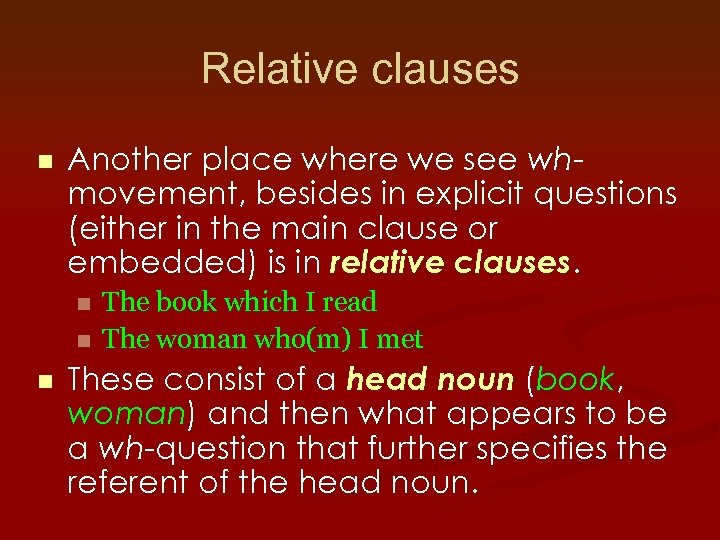 Relative clauses

Another place where we see wh-movement, besides in explicit questions (either in the main clause or embedded) is in relative clauses.

The book which I read

The woman who(m) I met

These consist of a head noun (book, woman) and then what appears to be a wh-question that further specifies the referent of the head noun.